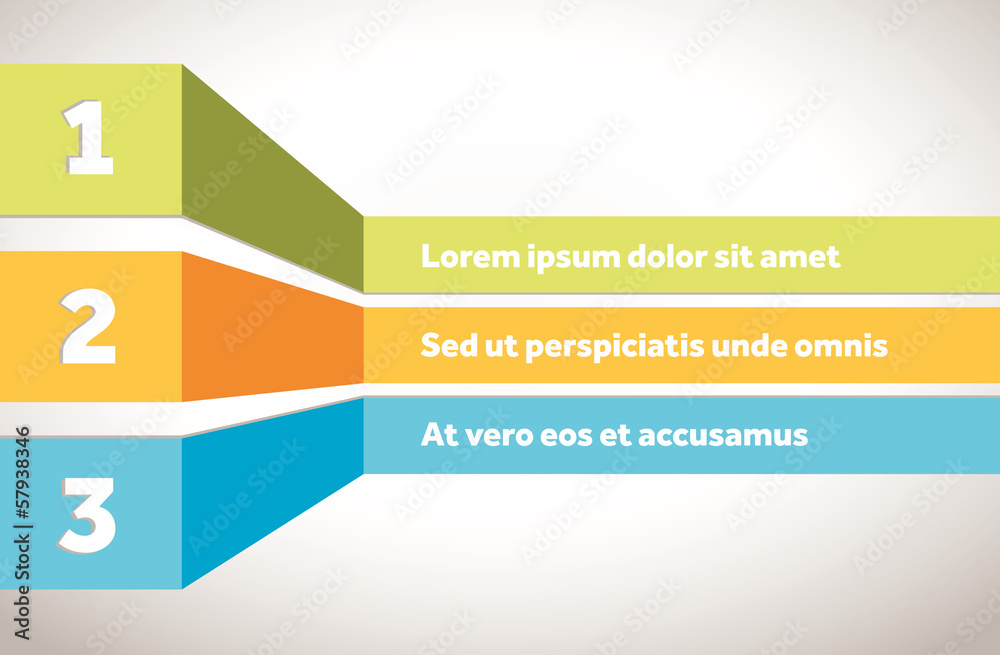 1

Lorem ipsum dolor sit amet

2

Sed ut perspiciatis unde omnis

3

At vero eos et accusamus

Adobe Stock | #57938346